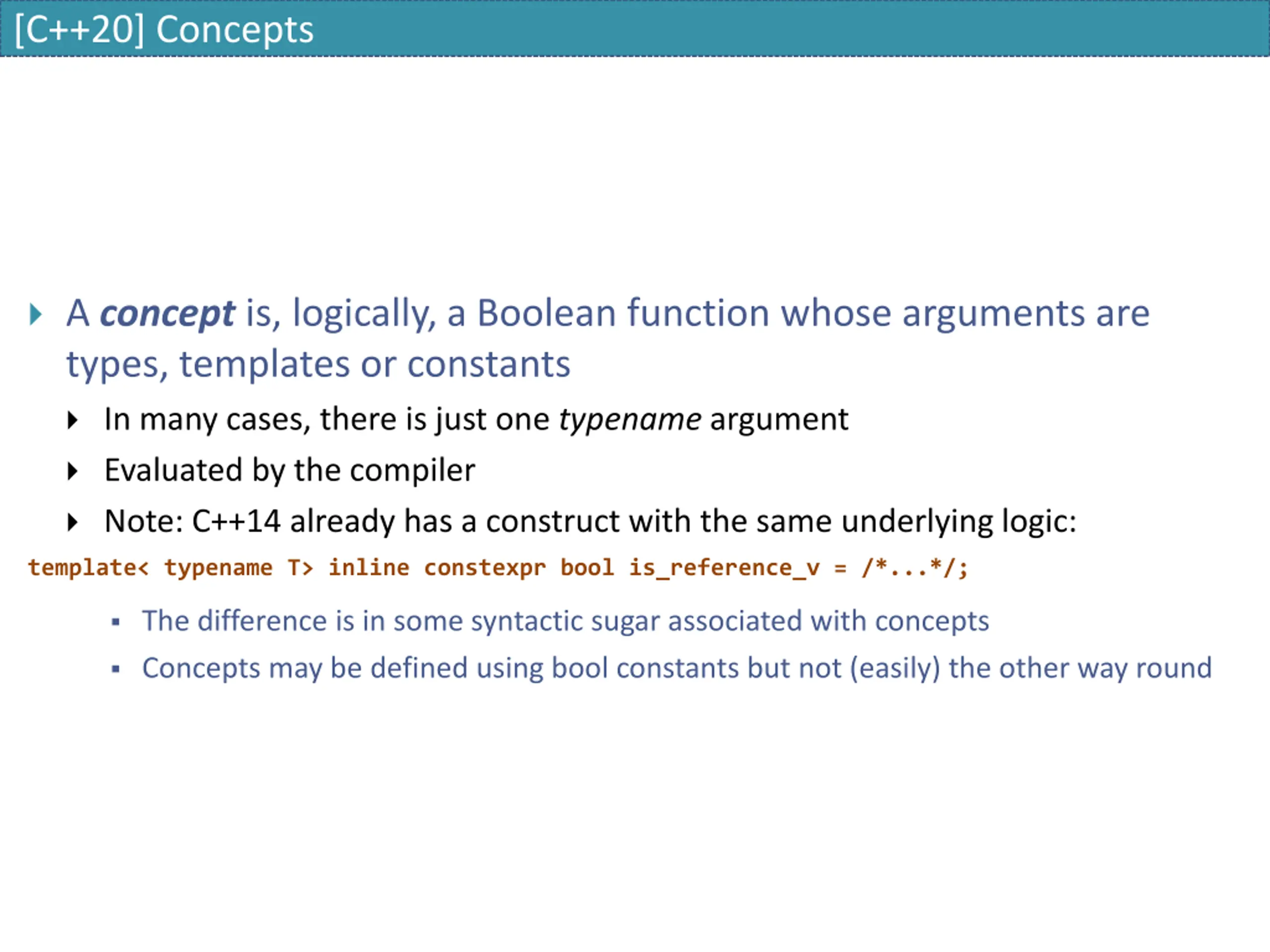 [C++20] Concepts

A concept is, logically, a Boolean function whose arguments are types, templates or constants

In many cases, there is just one typename argument

Evaluated by the compiler

Note: C++14 already has a construct with the same underlying logic:

template< typename T> inline constexpr bool is_reference_v = /*...*/;

The difference is in some syntactic sugar associated with concepts

Concepts may be defined using bool constants but not (easily) the other way round